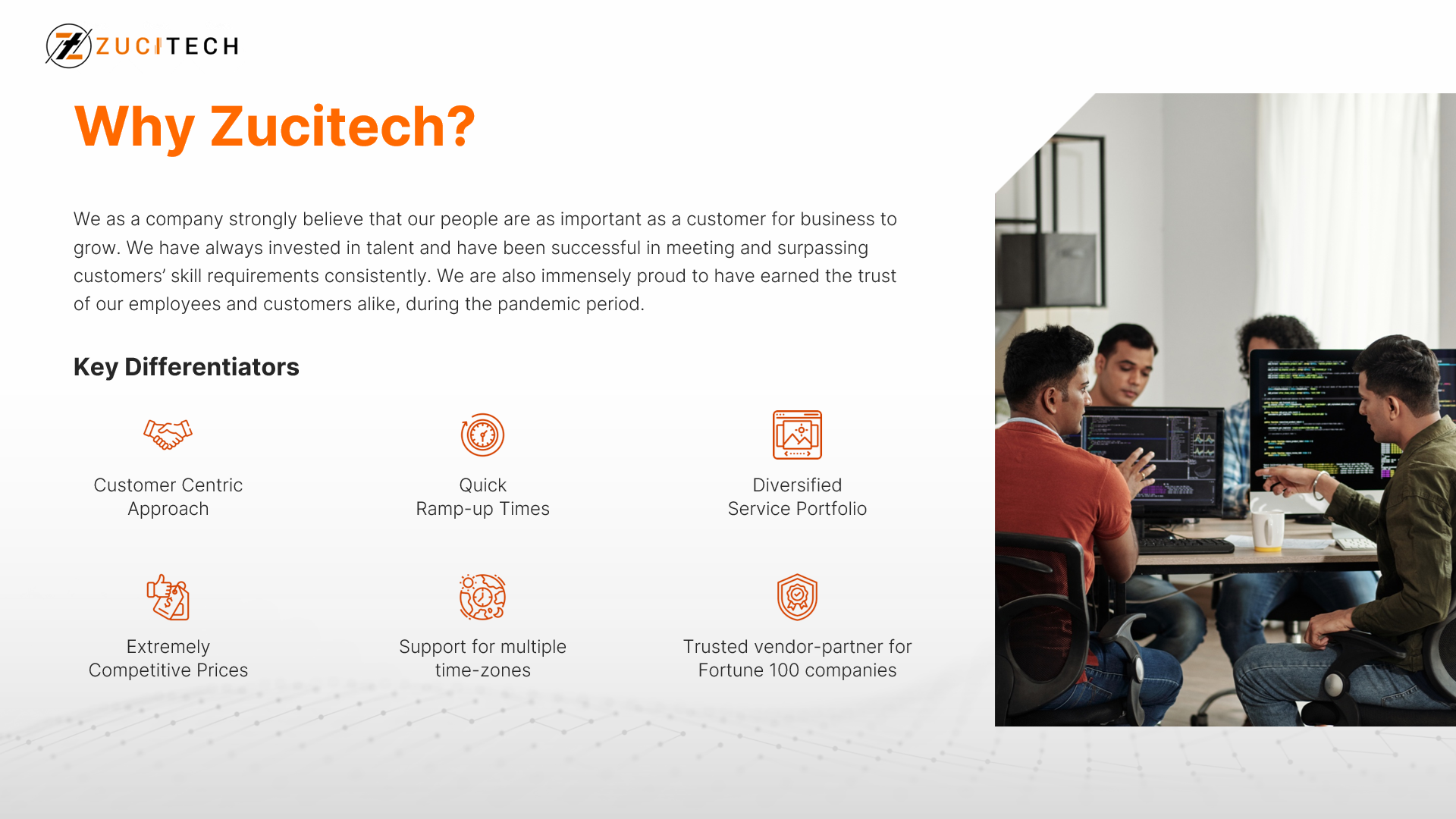 ZUCITECH

Why Zucitech?

We as a company strongly believe that our people are as important as a customer for business to grow. We have always invested in talent and have been successful in meeting and surpassing customers' skill requirements consistently. We are also immensely proud to have earned the trust of our employees and customers alike, during the pandemic period.

Key Differentiators

Customer Centric Approach

Quick Ramp-up Times

Diversified Service Portfolio

Extremely Competitive Prices

Support for multiple time-zones

Trusted vendor-partner for Fortune 100 companies